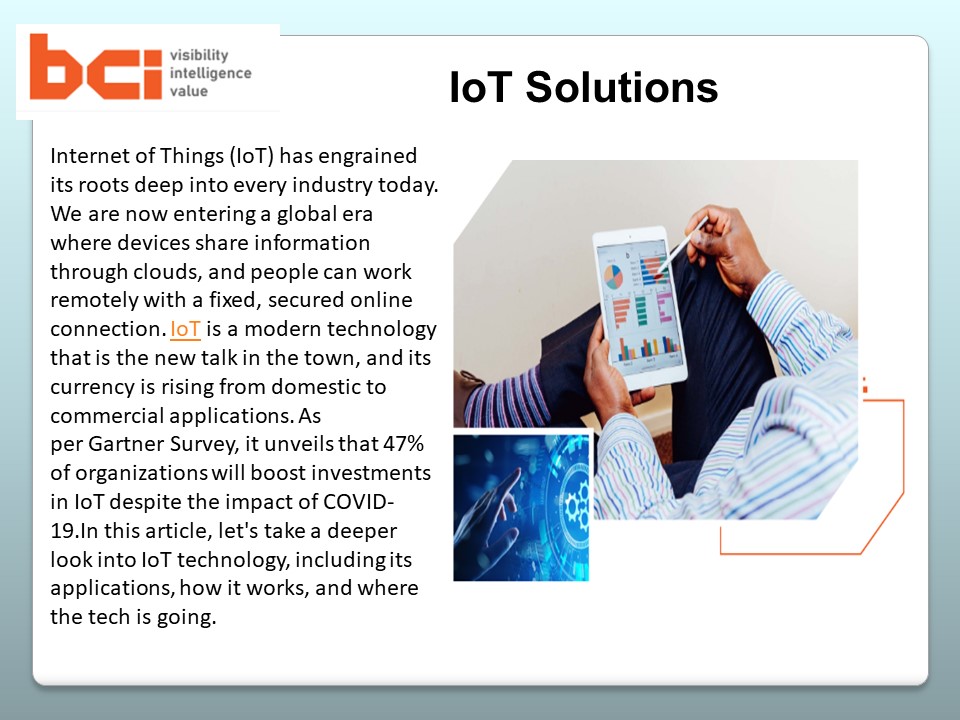 bci
visibility
intelligence
value

IoT Solutions

Internet of Things (IoT) has engrained its roots deep into every industry today. We are now entering a global era where devices share information through clouds, and people can work remotely with a fixed, secured online connection. IoT is a modern technology that is the new talk in the town, and its currency is rising from domestic to commercial applications. As per Gartner Survey, it unveils that 47% of organizations will boost investments in IoT despite the impact of COVID-19.In this article, let's take a deeper look into IoT technology, including its applications, how it works, and where the tech is going.